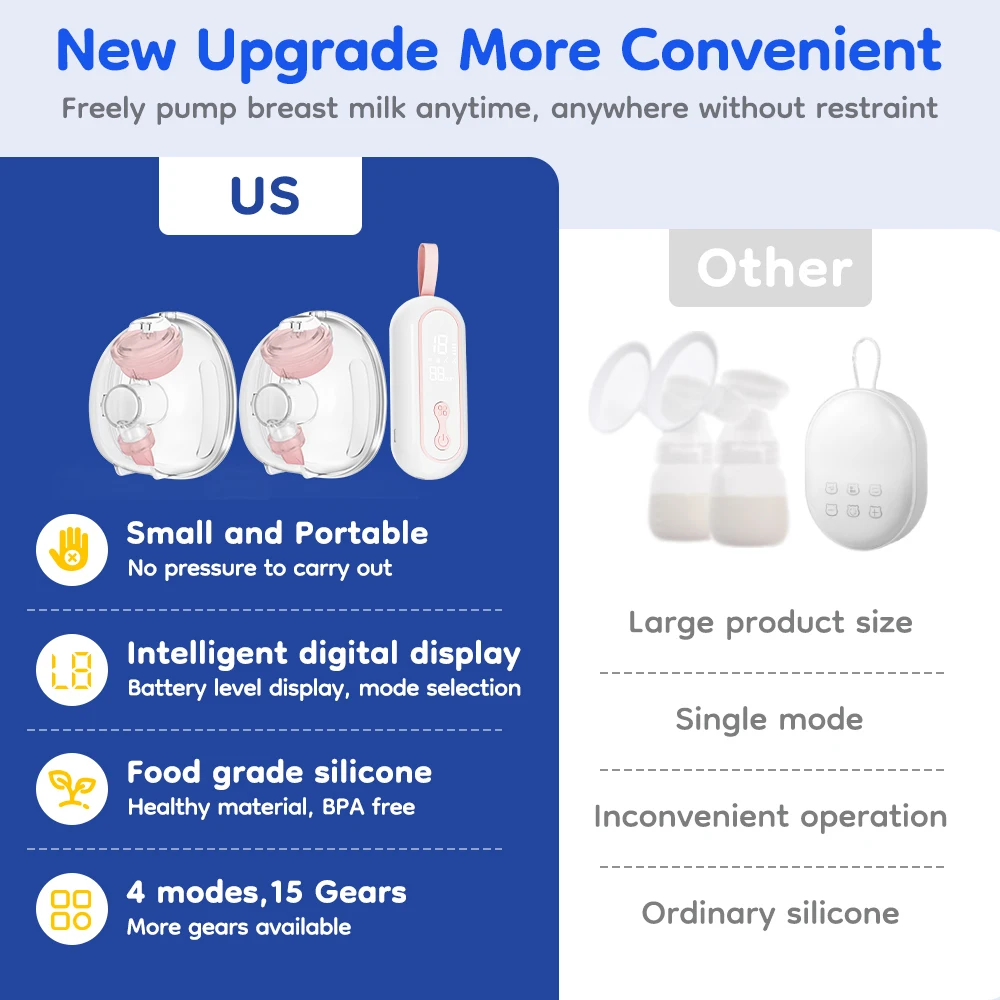 New Upgrade More Convenient
Freely pump breast milk anytime, anywhere without restraint

US

Small and Portable
No pressure to carry out

L8
Intelligent digital display
Battery level display, mode selection

Food grade silicone
Healthy material, BPA free

4 modes,15 Gears
More gears available

Other

Large product size

Single mode

Inconvenient operation

Ordinary silicone